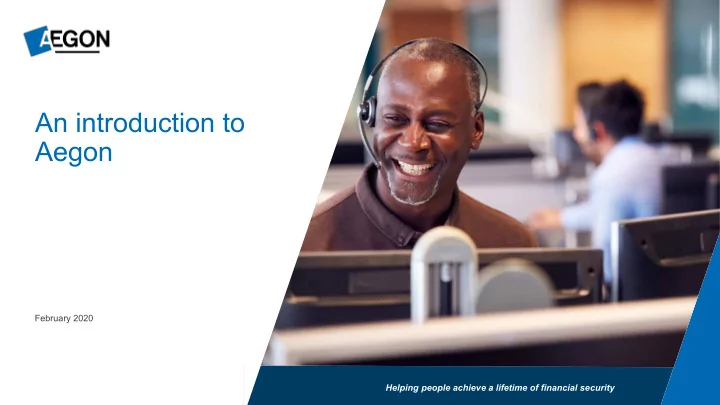 AEGON

An introduction to Aegon

February 2020

Helping people achieve a lifetime of financial security